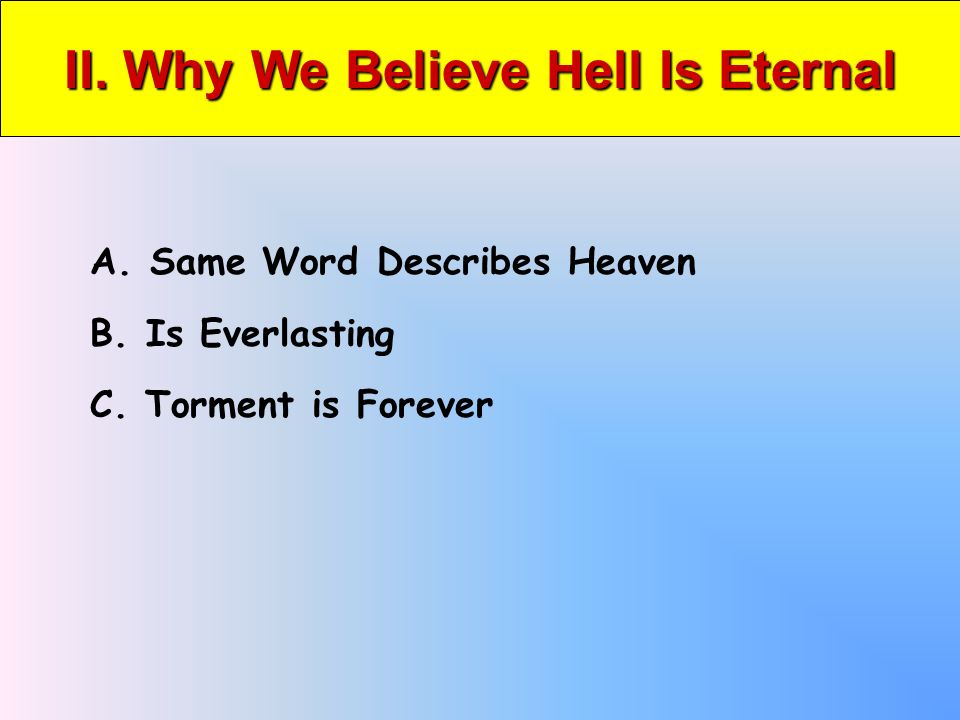 II. Why We Believe Hell Is Eternal

A. Same Word Describes Heaven

B. Is Everlasting

C. Torment is Forever